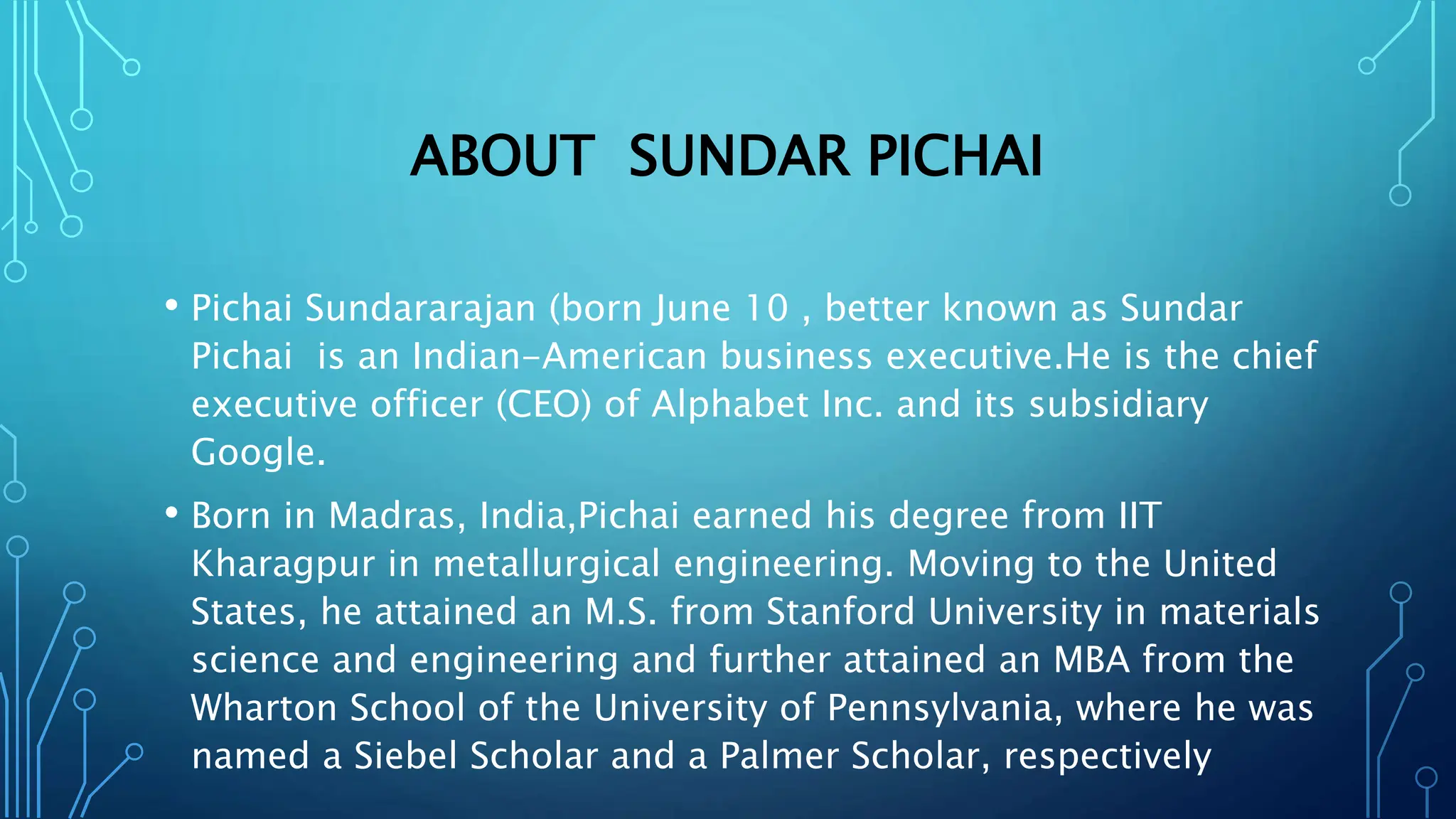 ABOUT SUNDAR PICHAI

• Pichai Sundararajan (born June 10 , better known as Sundar Pichai is an Indian-American business executive.He is the chief executive officer (CEO) of Alphabet Inc. and its subsidiary Google.

• Born in Madras, India,Pichai earned his degree from IIT Kharagpur in metallurgical engineering. Moving to the United States, he attained an M.S. from Stanford University in materials science and engineering and further attained an MBA from the Wharton School of the University of Pennsylvania, where he was named a Siebel Scholar and a Palmer Scholar, respectively